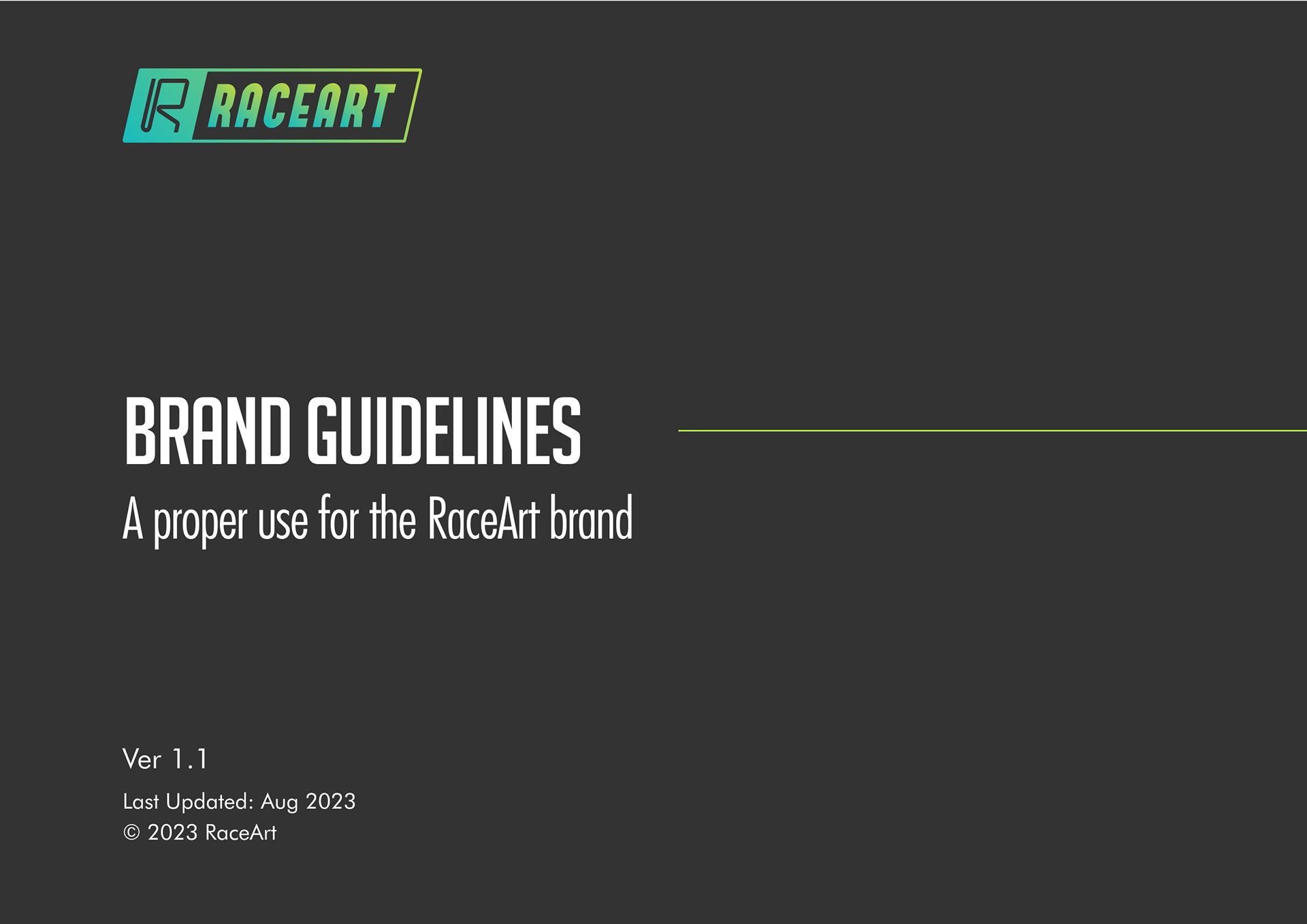 R RACEART

BRAND GUIDELINES

A proper use for the RaceArt brand

Ver 1.1

Last Updated: Aug 2023
© 2023 RaceArt